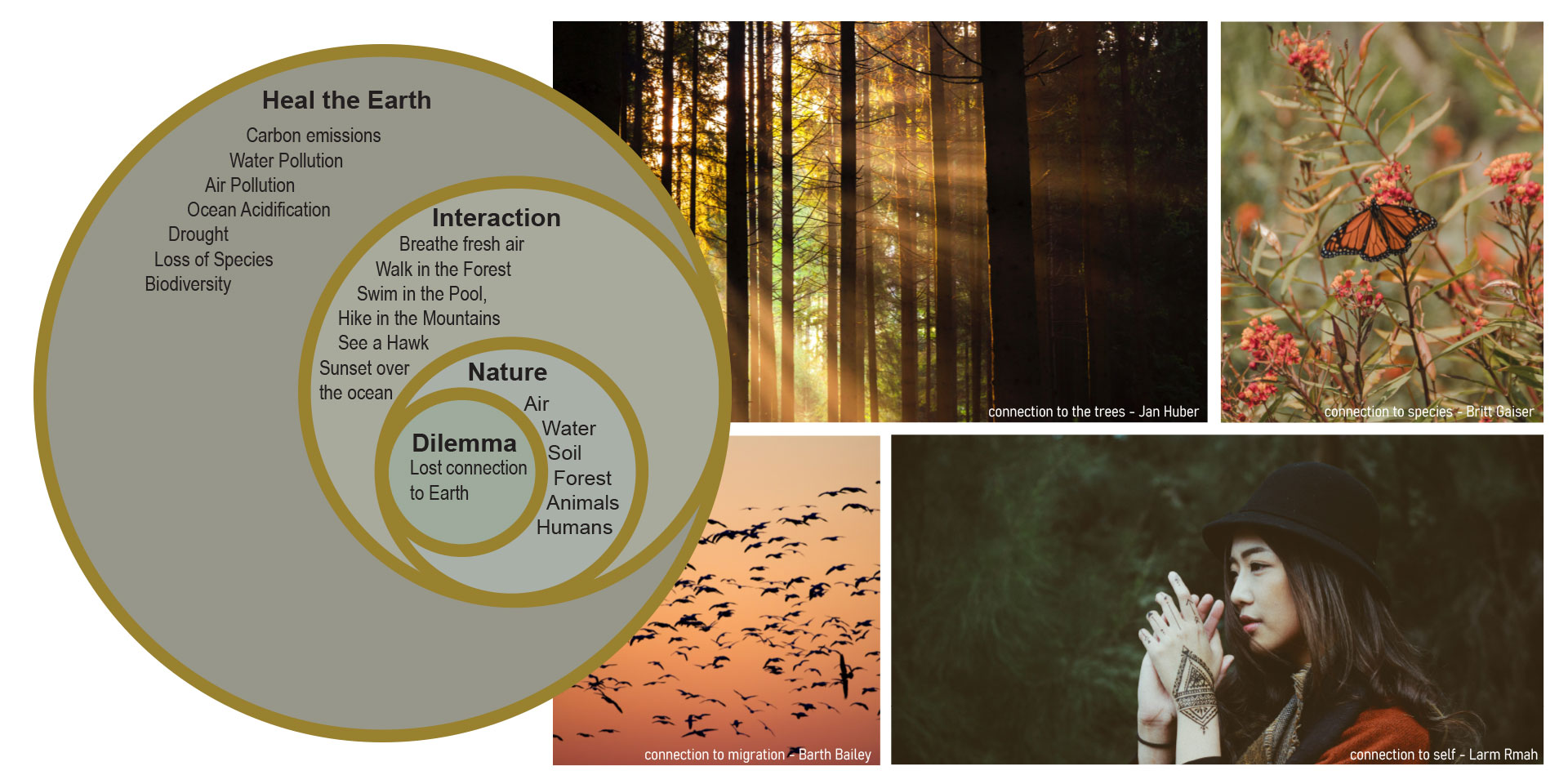 Heal the Earth
Carbon emissions
Water Pollution
Air Pollution
Ocean Acidification
Drought
Loss of Species
Biodiversity

Interaction
Breathe fresh air
Walk in the Forest
Swim in the Pool,
Hike in the Mountains
See a Hawk
Sunset over the ocean

Nature
Air
Water
Soil
Forest
Animals
Humans

Dilemma
Lost connection to Earth

connection to the trees - Jan Huber

connection to species - Britt Gaiser

connection to migration - Barth Bailey

connection to self - Larm Rmah